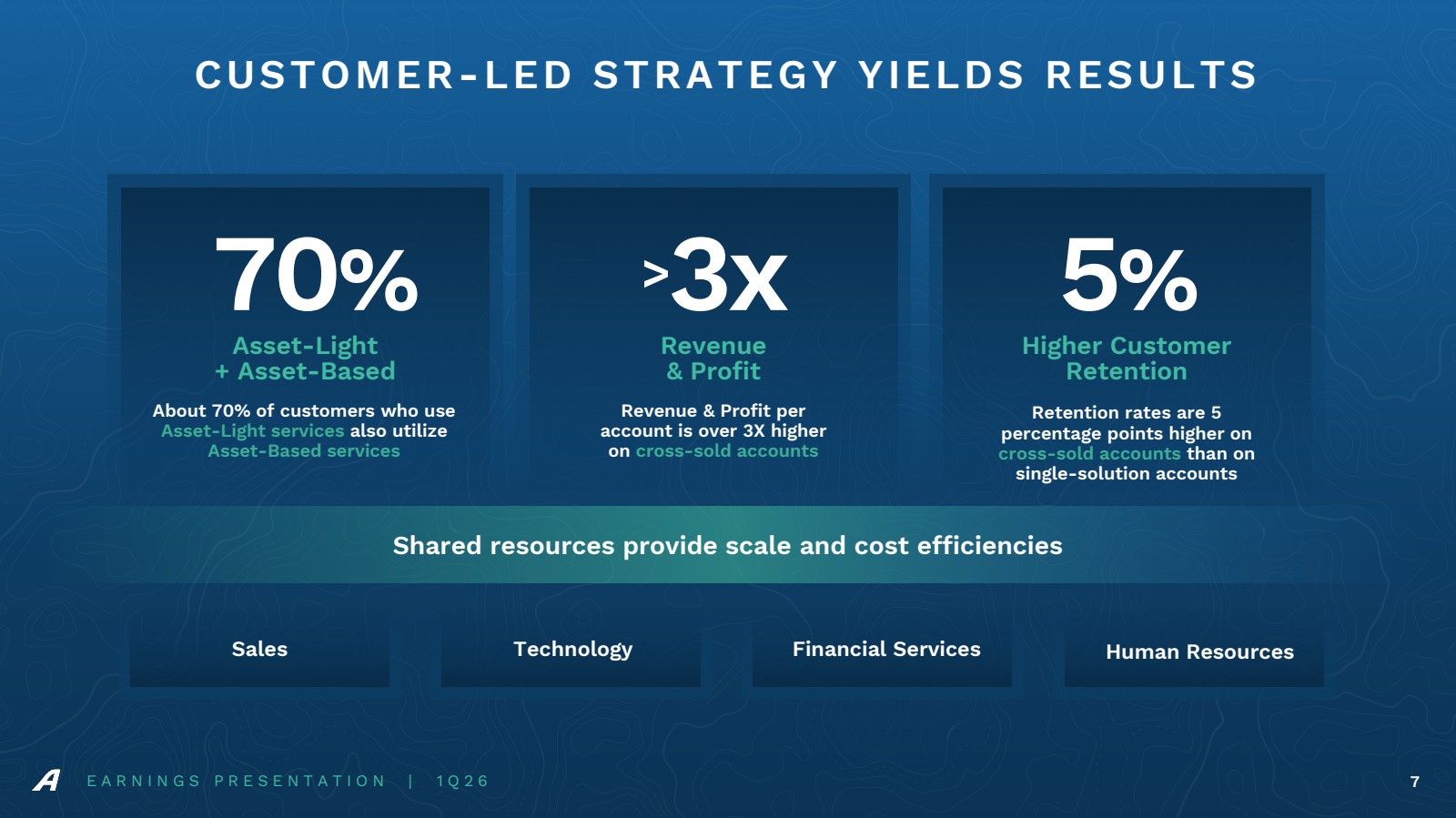 CUSTOMER-LED STRATEGY YIELDS RESULTS

70%

Asset-Light
+ Asset-Based

About 70% of customers who use Asset-Light services also utilize Asset-Based services

>3x

Revenue
& Profit

Revenue & Profit per account is over 3X higher on cross-sold accounts

5%

Higher Customer
Retention

Retention rates are 5 percentage points higher on cross-sold accounts than on single-solution accounts

Shared resources provide scale and cost efficiencies

Sales

Technology

Financial Services

Human Resources

A EARNINGS PRESENTATION | 1Q26

7